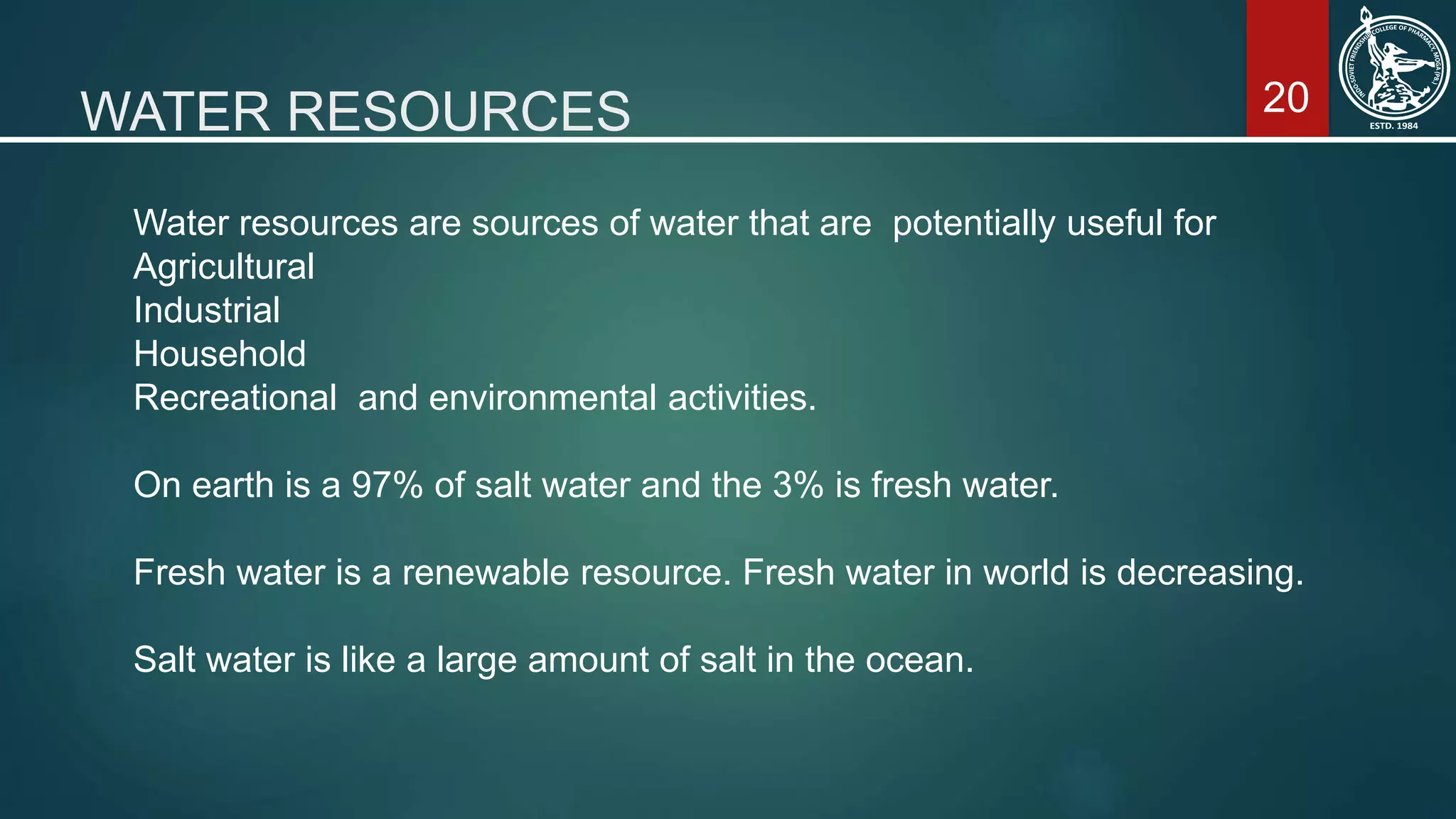 WATER RESOURCES

20

INDO-SOVIET FRIENDSHIP COLLEGE OF PHARMACY, MOGA (PB.)
ESTD. 1984

Water resources are sources of water that are potentially useful for
Agricultural
Industrial
Household
Recreational and environmental activities.

On earth is a 97% of salt water and the 3% is fresh water.

Fresh water is a renewable resource. Fresh water in world is decreasing.

Salt water is like a large amount of salt in the ocean.